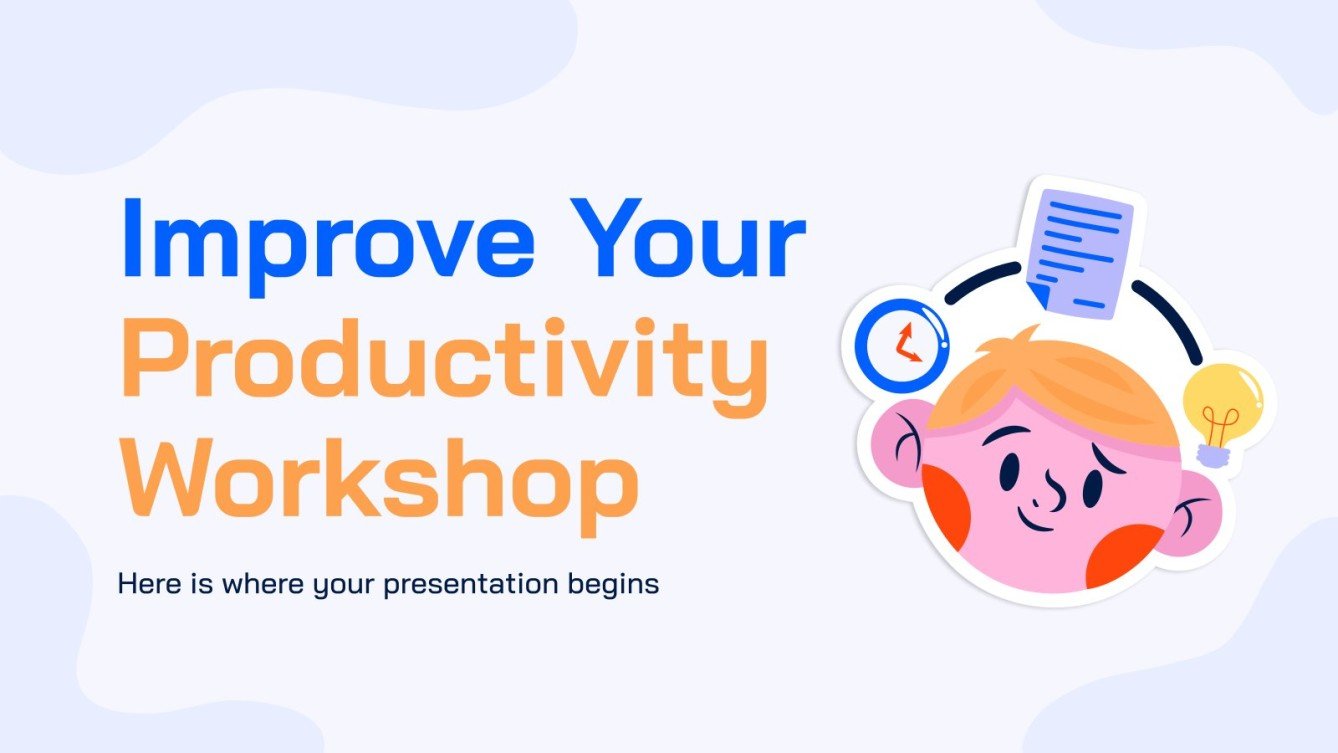 Improve Your Productivity Workshop

Here is where your presentation begins